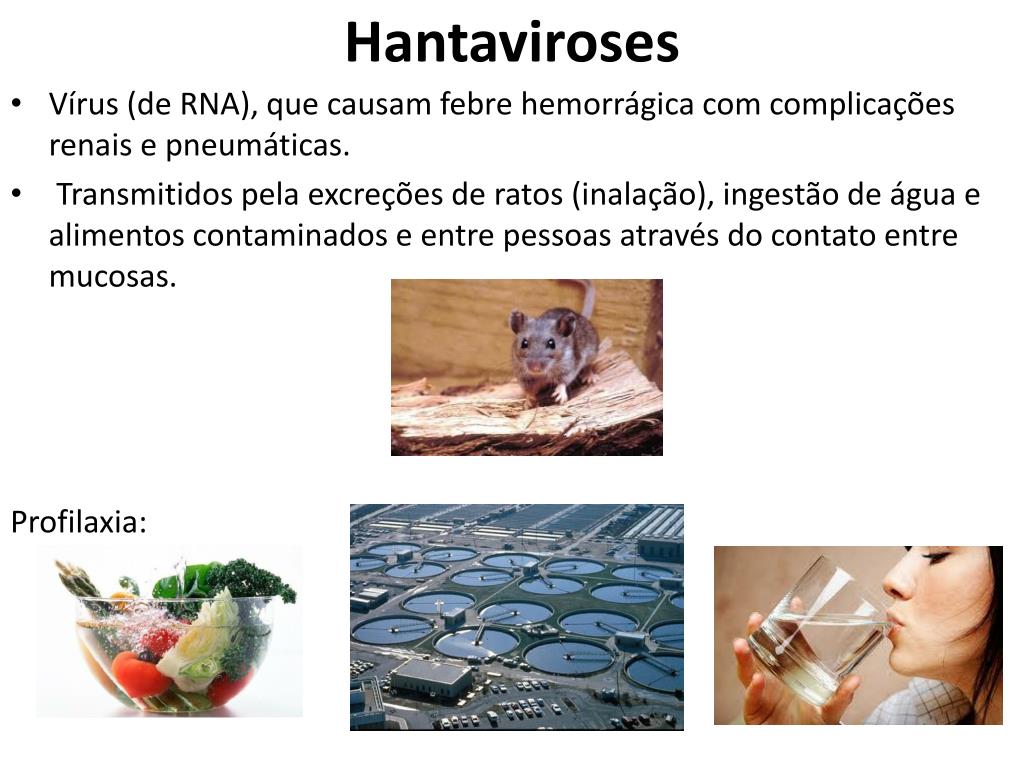 Hantaviroses

• Vírus (de RNA), que causam febre hemorrágica com complicações renais e pneumáticas.

• Transmitidos pela excreções de ratos (inalação), ingestão de água e alimentos contaminados e entre pessoas através do contato entre mucosas.

Profilaxia: